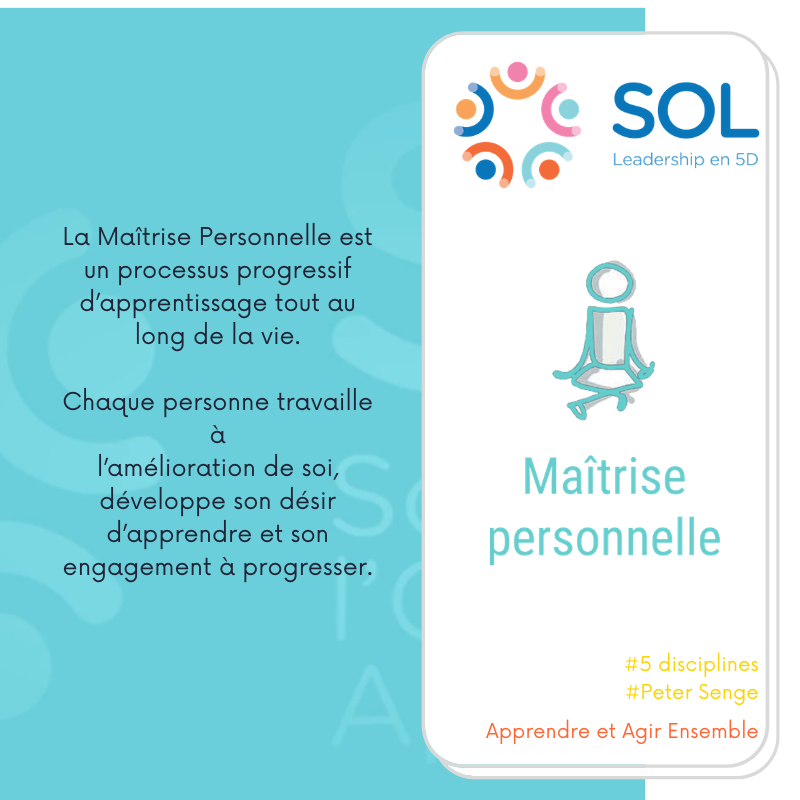 La Maîtrise Personnelle est un processus progressif d'apprentissage tout au long de la vie.

Chaque personne travaille à l'amélioration de soi, développe son désir d'apprendre et son engagement à progresser.

SOL
Leadership en 5D

Maîtrise personnelle

#5 disciplines
#Peter Senge
Apprendre et Agir Ensemble